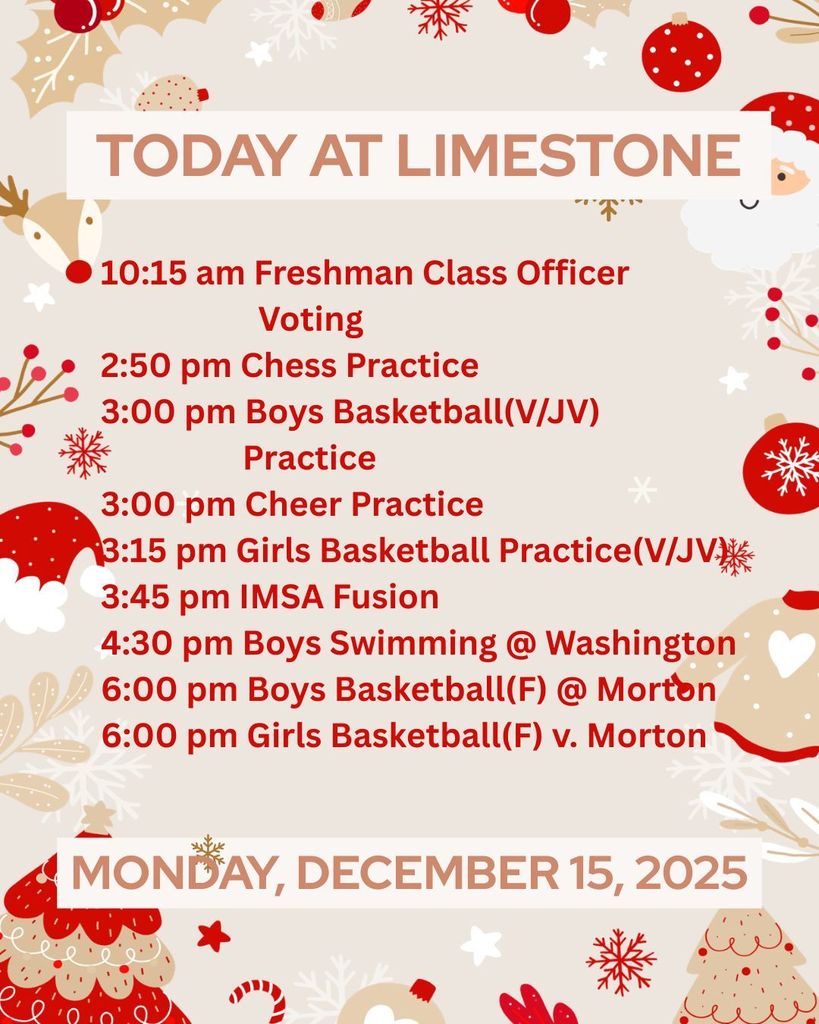 TODAY AT LIMESTONE

10:15 am Freshman Class Officer Voting
2:50 pm Chess Practice
3:00 pm Boys Basketball(V/JV) Practice
3:00 pm Cheer Practice
3:15 pm Girls Basketball Practice(V/JV)
3:45 pm IMSA Fusion
4:30 pm Boys Swimming @ Washington
6:00 pm Boys Basketball(F) @ Morton
6:00 pm Girls Basketball(F) v. Morton

MONDAY, DECEMBER 15, 2025